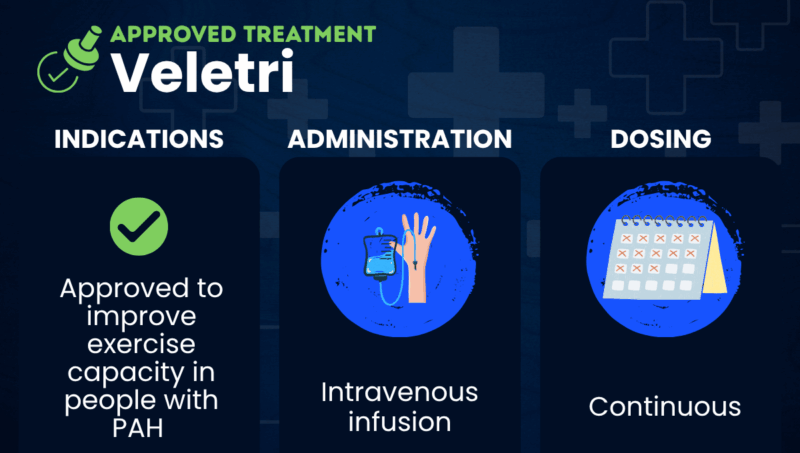 APPROVED TREATMENT
Veletri

INDICATIONS

Approved to improve exercise capacity in people with PAH

ADMINISTRATION

Intravenous infusion

DOSING

Continuous